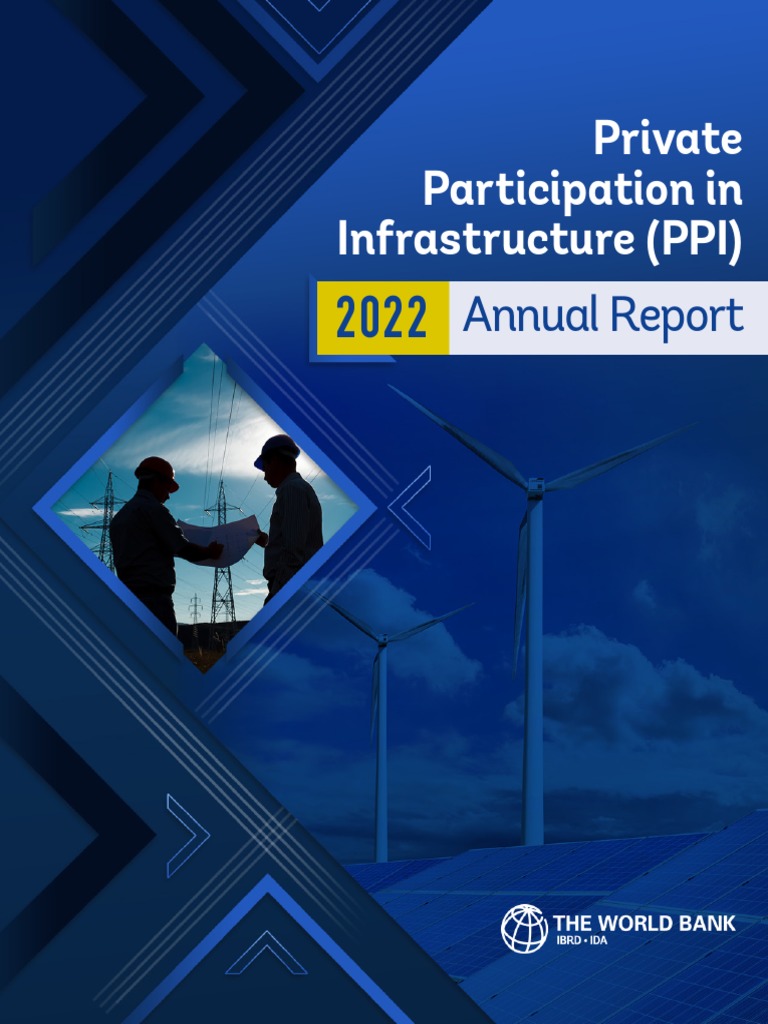 Private Participation in Infrastructure (PPI)

2022 Annual Report

THE WORLD BANK
IBRD • IDA